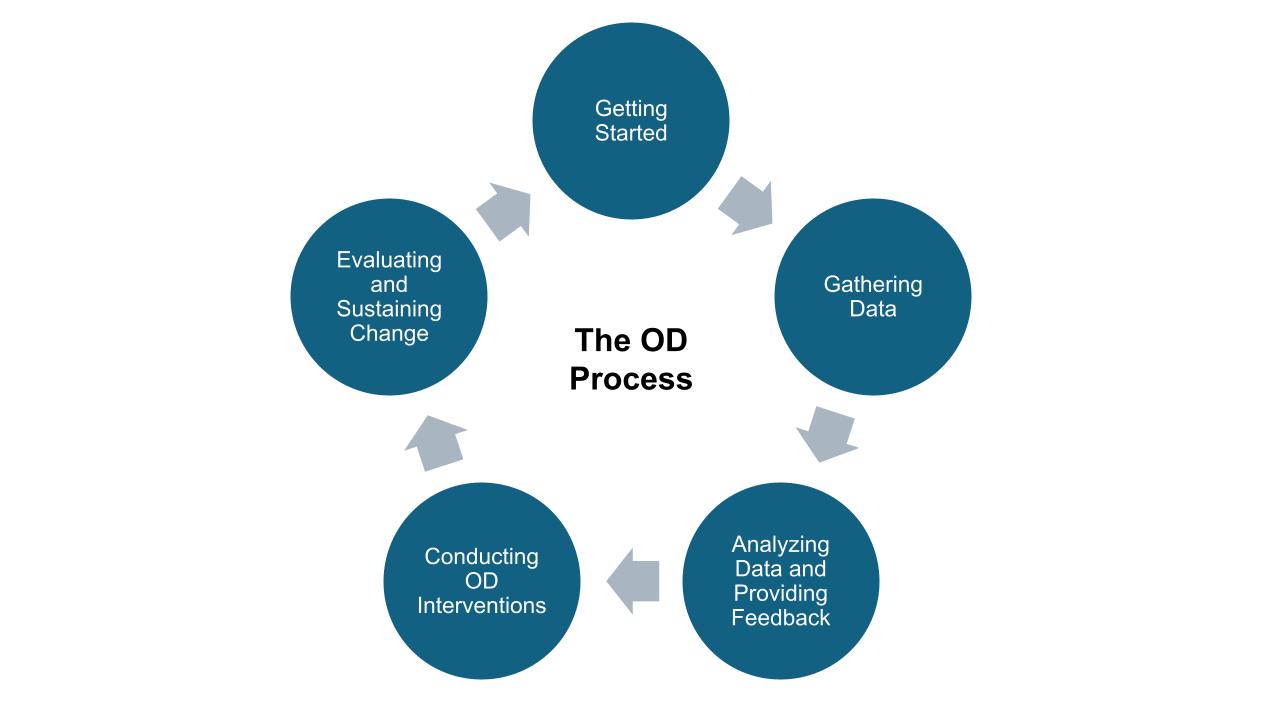 The OD Process

Getting Started

Gathering Data

Analyzing Data and Providing Feedback

Conducting OD Interventions

Evaluating and Sustaining Change